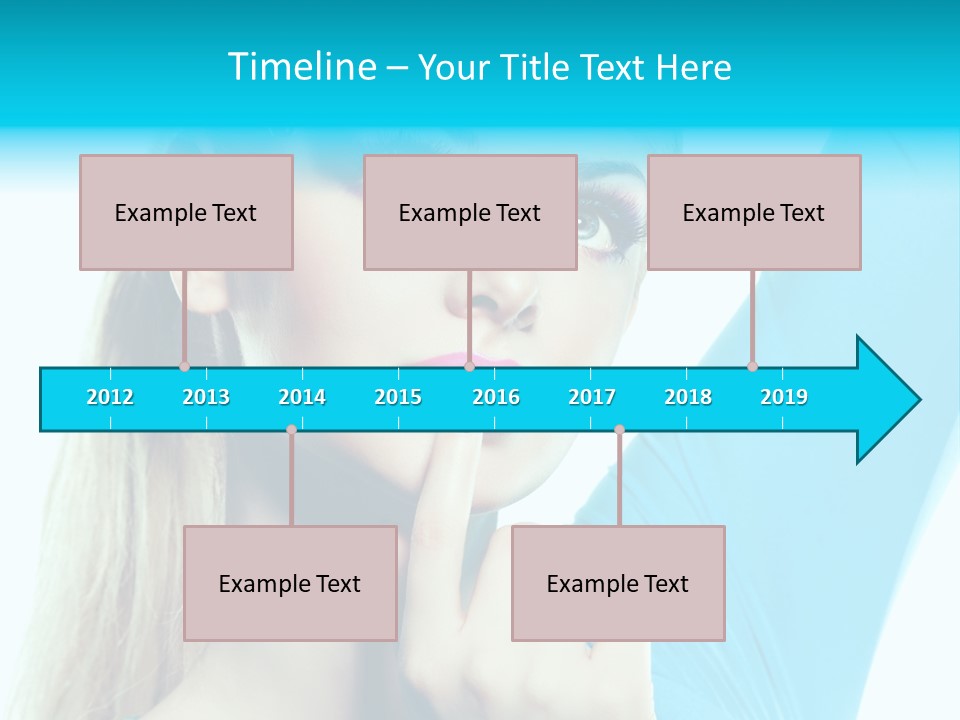 Timeline – Your Title Text Here

Example Text

Example Text

Example Text

2012 2013 2014 2015 2016 2017 2018 2019

Example Text

Example Text